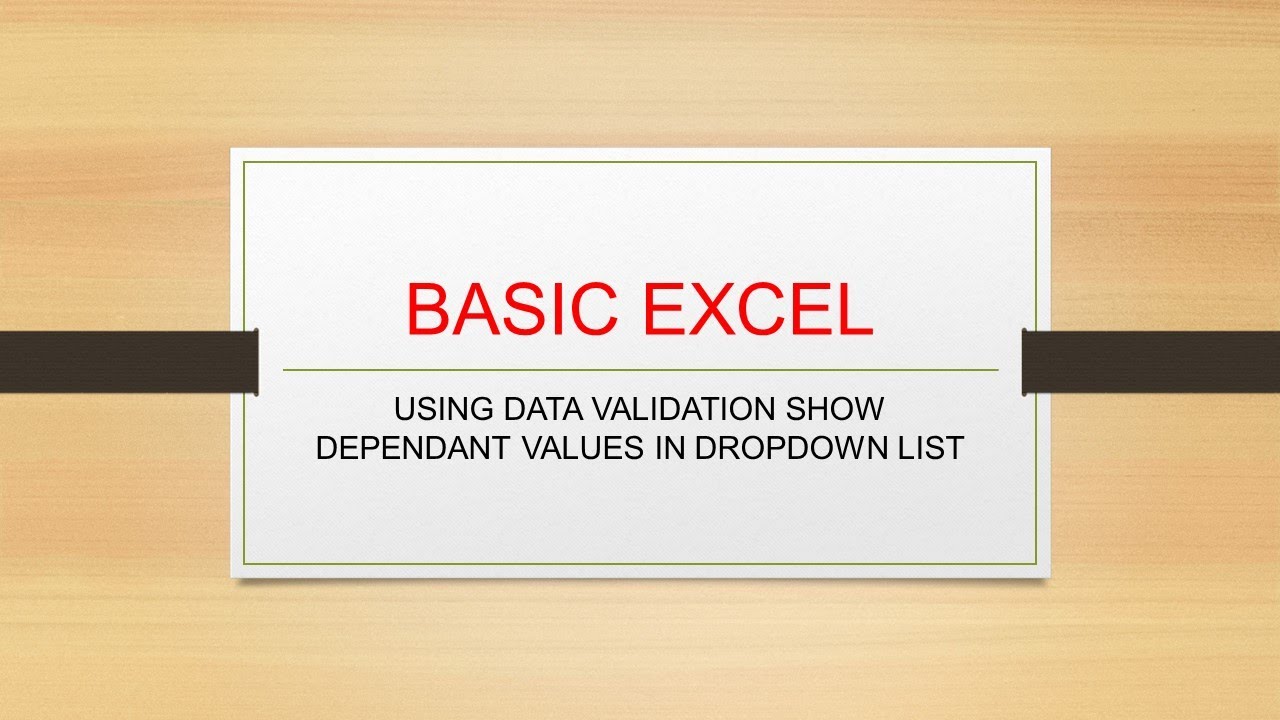 BASIC EXCEL

USING DATA VALIDATION SHOW DEPENDANT VALUES IN DROPDOWN LIST